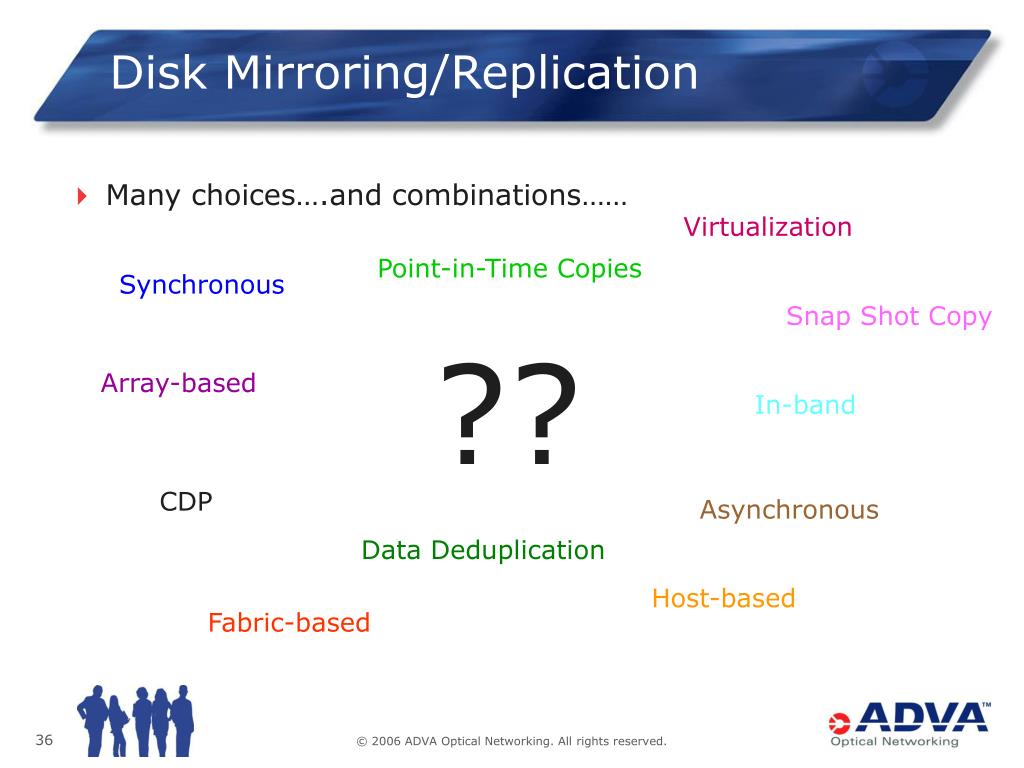 Disk Mirroring/Replication

Many choices….and combinations……

Virtualization

Point-in-Time Copies

Synchronous

Snap Shot Copy

Array-based

??

In-band

CDP

Asynchronous

Data Deduplication

Host-based

Fabric-based

36

© 2006 ADVA Optical Networking. All rights reserved.

ADVA™
Optical Networking